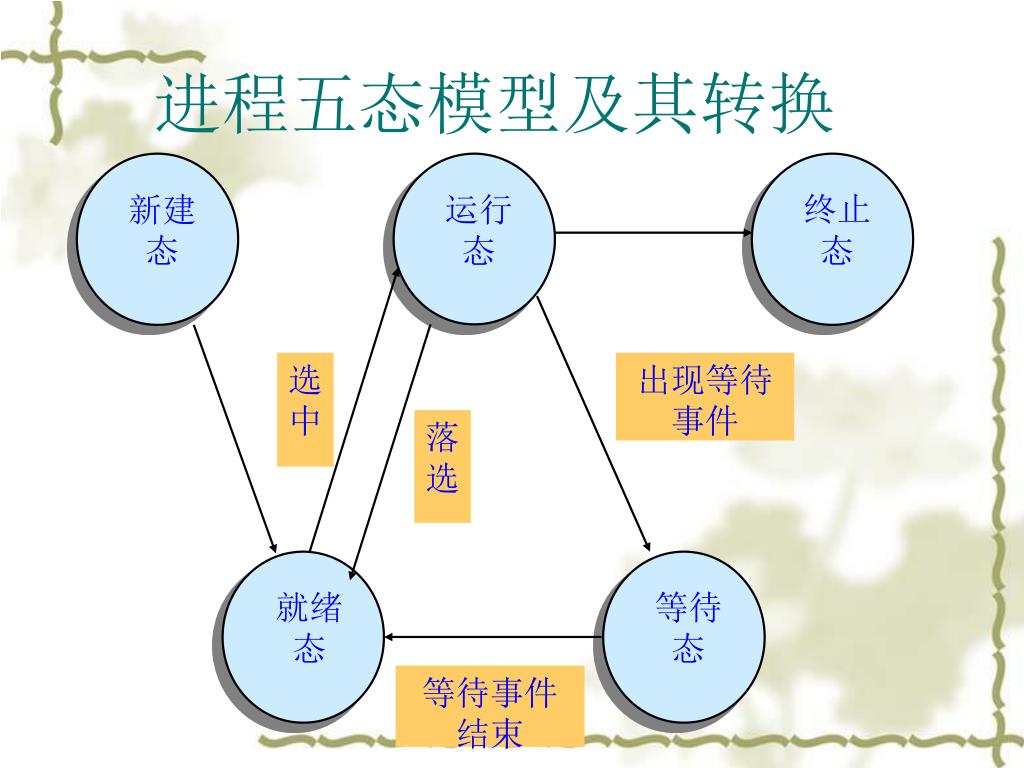 进程五态模型及其转换

新建态

运行态

终止态

选中

落选

出现等待事件

就绪态

等待态

等待事件结束